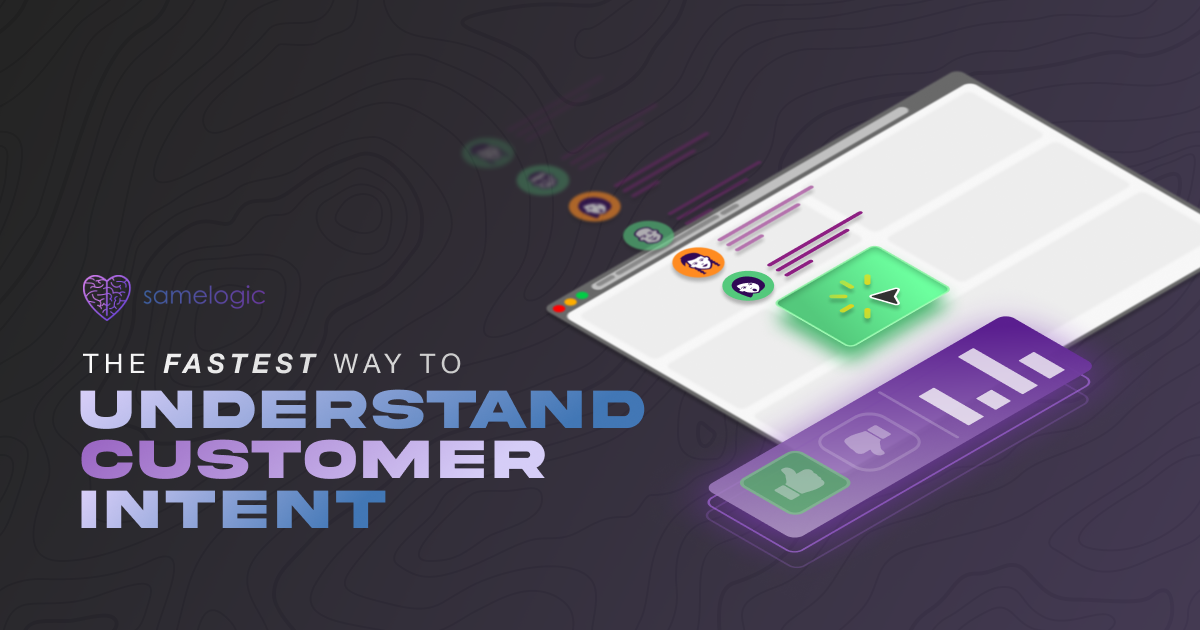 samelogic

THE FASTEST WAY TO
UNDERSTAND
CUSTOMER
INTENT